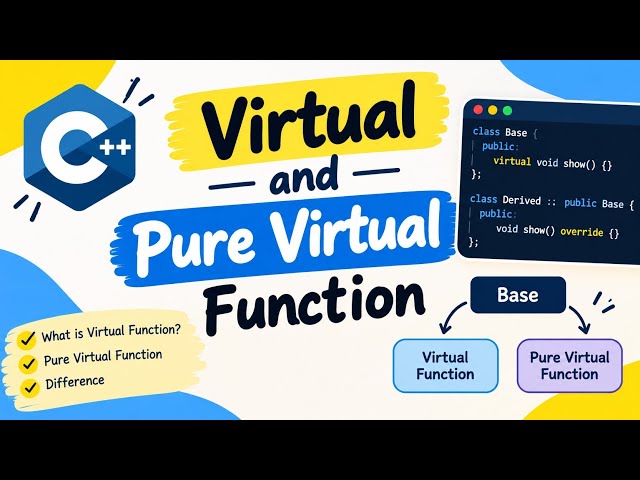 C++

Virtual
and
Pure Virtual
Function

class Base {
public:
virtual void show() {}
};

class Derived :: public Base {
public:
void show() override {}
};

Base

Virtual Function

Pure Virtual Function

What is Virtual Function?
Pure Virtual Function
Difference